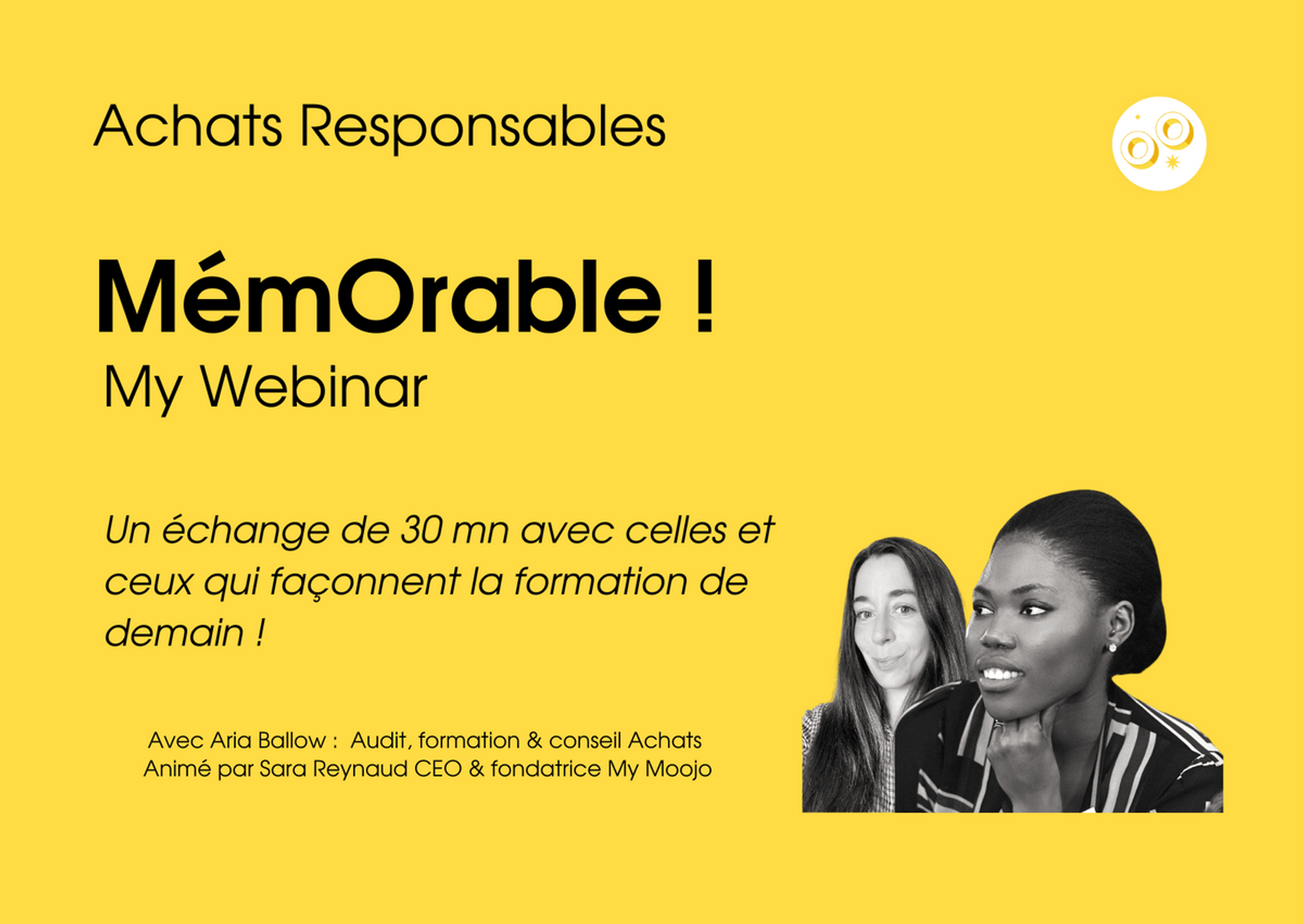 Achats Responsables

MémOrable !
My Webinar

Un échange de 30 mn avec celles et ceux qui façonnent la formation de demain !

Avec Aria Ballow : Audit, formation & conseil Achats
Animé par Sara Reynaud CEO & fondatrice My Moojo